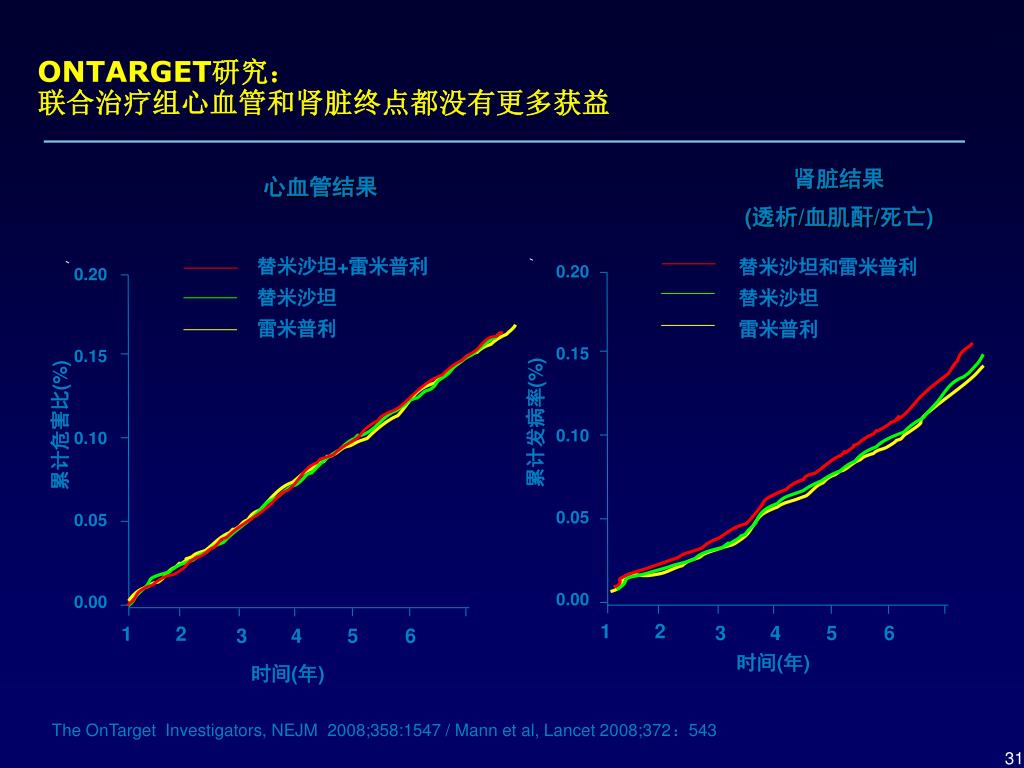 ONTARGET研究：
联合治疗组心血管和肾脏终点都没有更多获益

心血管结果

替米沙坦+雷米普利
替米沙坦
雷米普利

累计危害比(%)

0.20
0.15
0.10
0.05
0.00

1 2 3 4 5 6

时间(年)

肾脏结果
(透析/血肌酐/死亡)

替米沙坦和雷米普利
替米沙坦
雷米普利

累计发病率(%)

0.20
0.15
0.10
0.05
0.00

1 2 3 4 5 6

时间(年)

The OnTarget Investigators, NEJM 2008;358:1547 / Mann et al, Lancet 2008;372：543

31